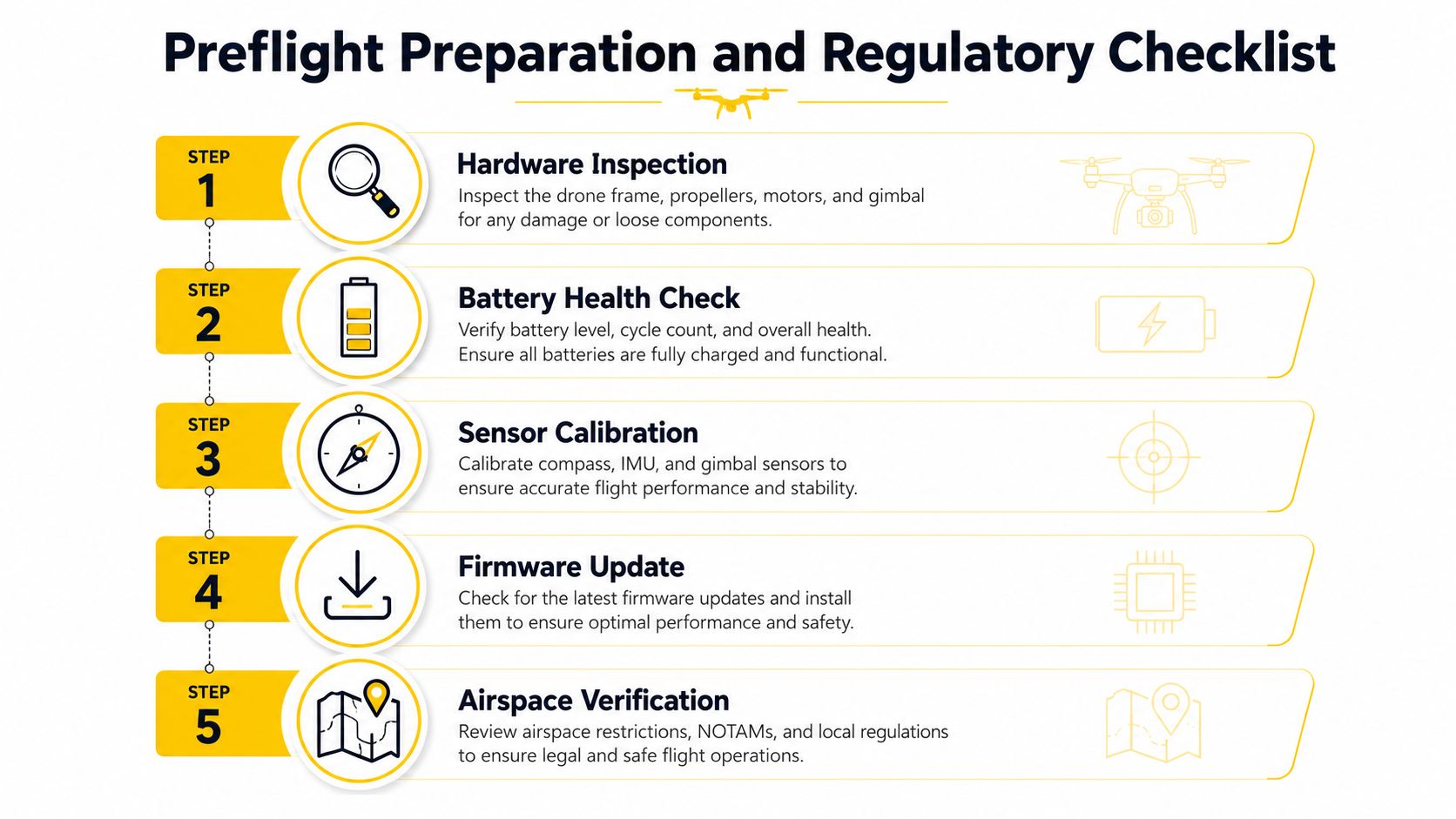 Preflight Preparation and Regulatory Checklist

STEP 1

Hardware Inspection

Inspect the drone frame, propellers, motors, and gimbal for any damage or loose components.

STEP 2

Battery Health Check

Verify battery level, cycle count, and overall health. Ensure all batteries are fully charged and functional.

STEP 3

Sensor Calibration

Calibrate compass, IMU, and gimbal sensors to ensure accurate flight performance and stability.

STEP 4

Firmware Update

Check for the latest firmware updates and install them to ensure optimal performance and safety.

STEP 5

Airspace Verification

Review airspace restrictions, NOTAMs, and local regulations to ensure legal and safe flight operations.